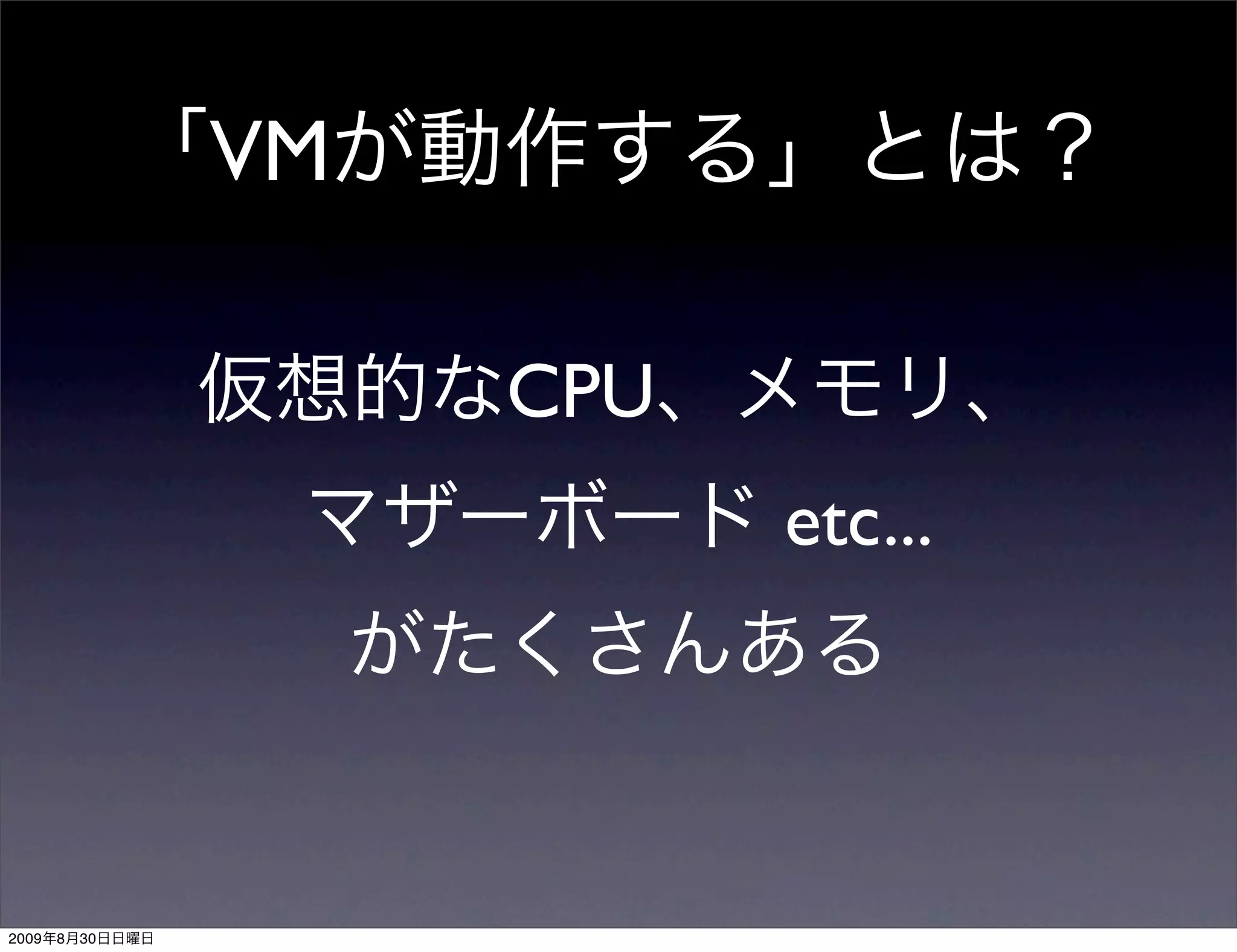 「VMが動作する」とは？

仮想的なCPU、メモリ、

マザーボード etc...

がたくさんある

2009年8月30日日曜日